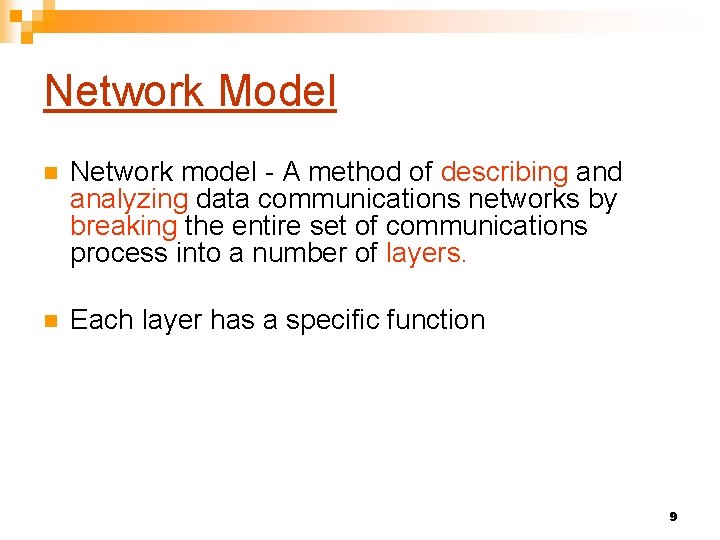 Network Model

Network model - A method of describing and analyzing data communications networks by breaking the entire set of communications process into a number of layers.

Each layer has a specific function

9